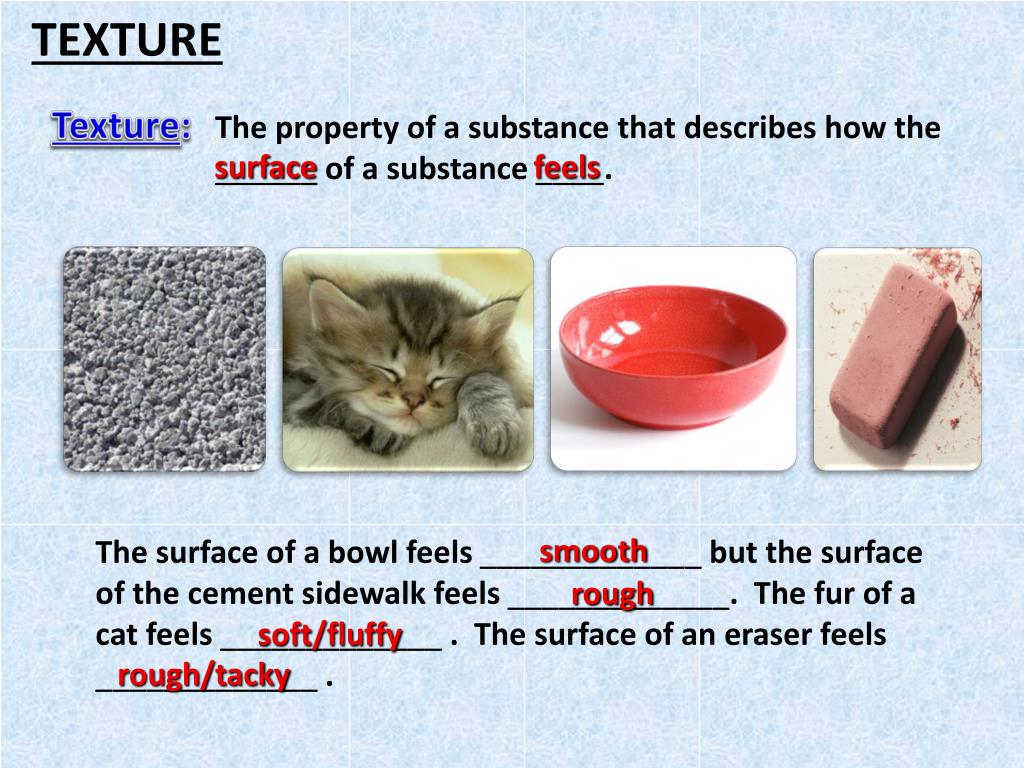 TEXTURE

Texture: The property of a substance that describes how the surface of a substance feels.

The surface of a bowl feels smooth but the surface of the cement sidewalk feels rough. The fur of a cat feels soft/fluffy . The surface of an eraser feels rough/tacky .